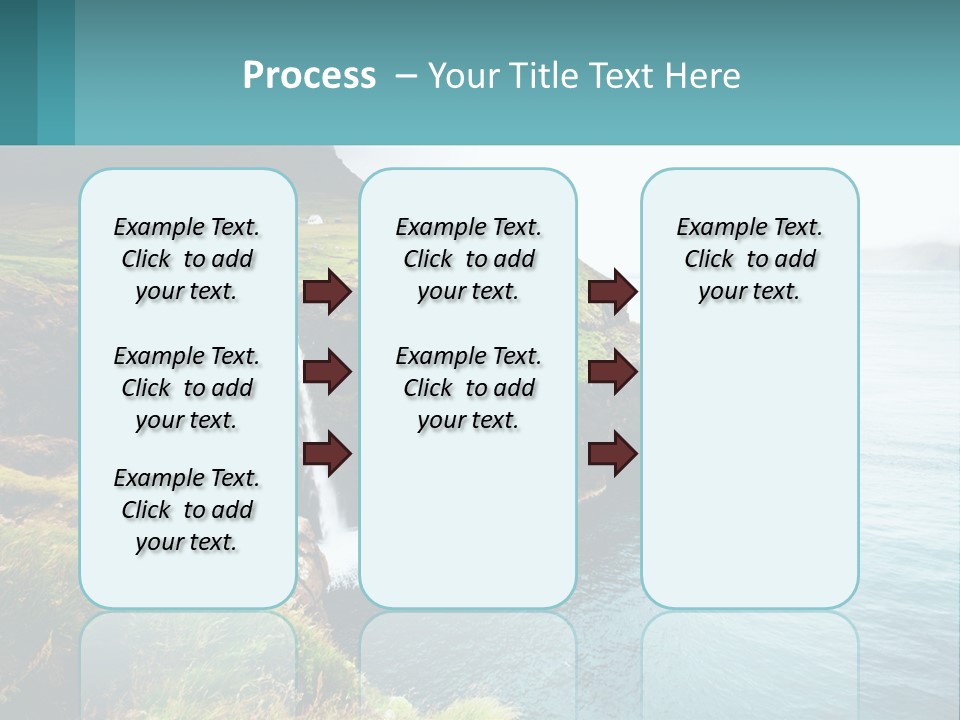 Process – Your Title Text Here

Example Text. Click to add your text.

Example Text. Click to add your text.

Example Text. Click to add your text.

Example Text. Click to add your text.

Example Text. Click to add your text.

Example Text. Click to add your text.